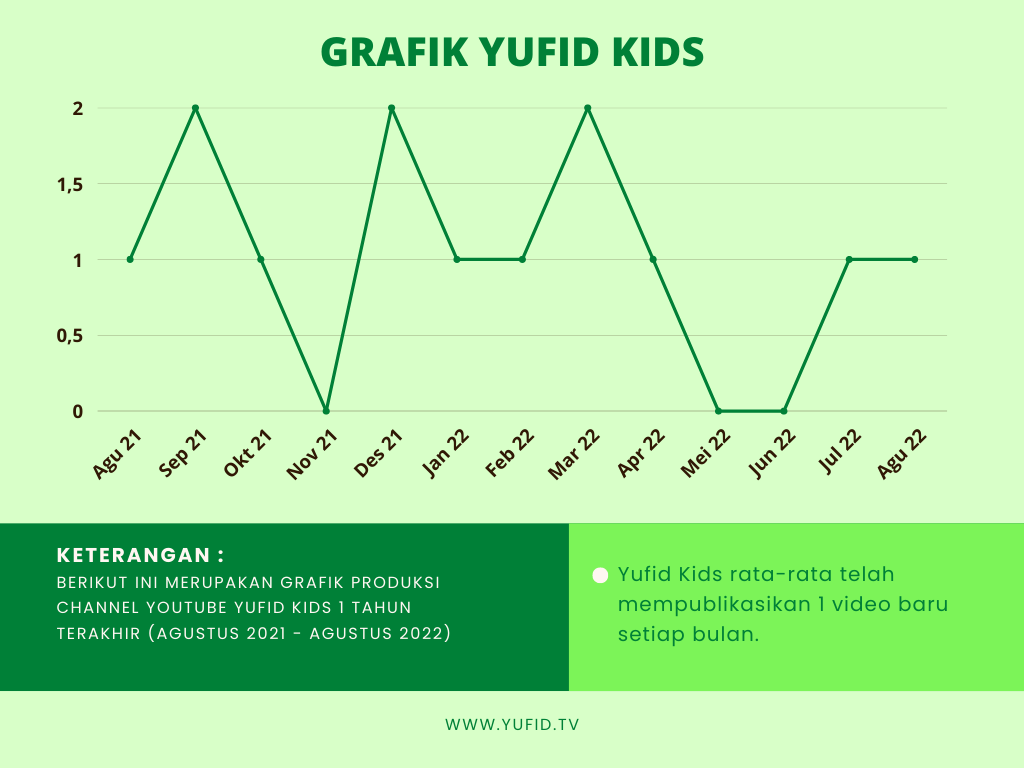 GRAFIK YUFID KIDS

2
1,5
1
0,5
0

Agu 21 Sep 21 Okt 21 Nov 21 Des 21 Jan 22 Feb 22 Mar 22 Apr 22 Mei 22 Jun 22 Jul 22 Agu 22

KETERANGAN :
BERIKUT INI MERUPAKAN GRAFIK PRODUKSI CHANNEL YOUTUBE YUFID KIDS 1 TAHUN TERAKHIR (AGUSTUS 2021 - AGUSTUS 2022)

Yufid Kids rata-rata telah mempublikasikan 1 video baru setiap bulan.

WWW.YUFID.TV